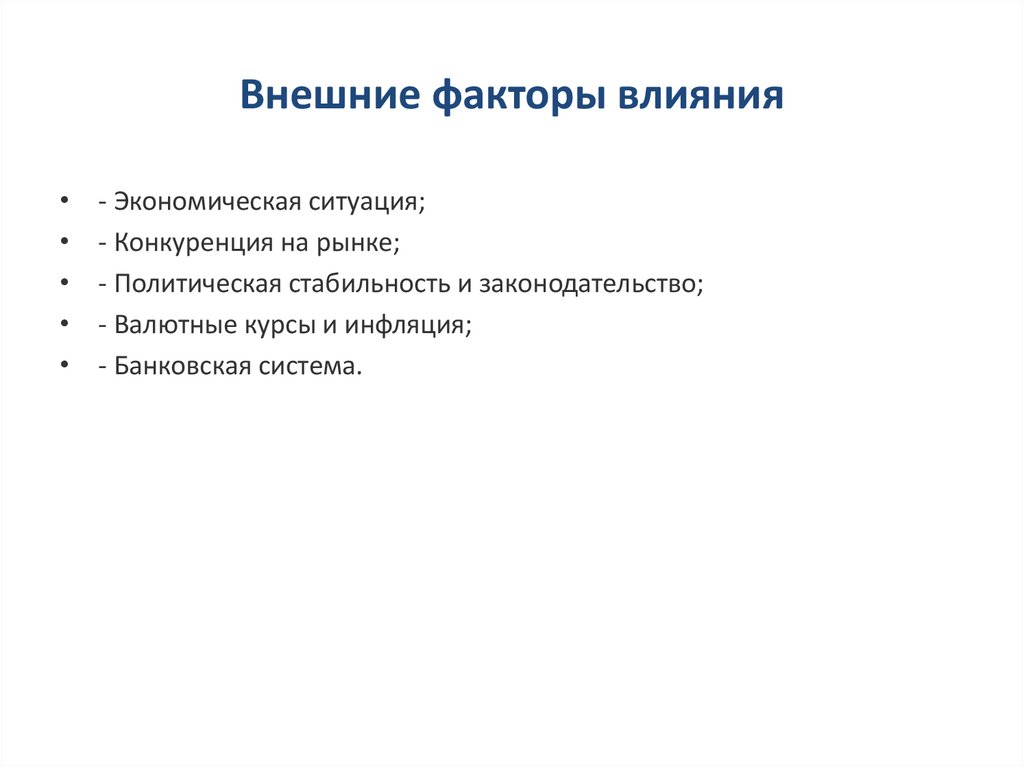 Внешние факторы влияния

• - Экономическая ситуация;
• - Конкуренция на рынке;
• - Политическая стабильность и законодательство;
• - Валютные курсы и инфляция;
• - Банковская система.